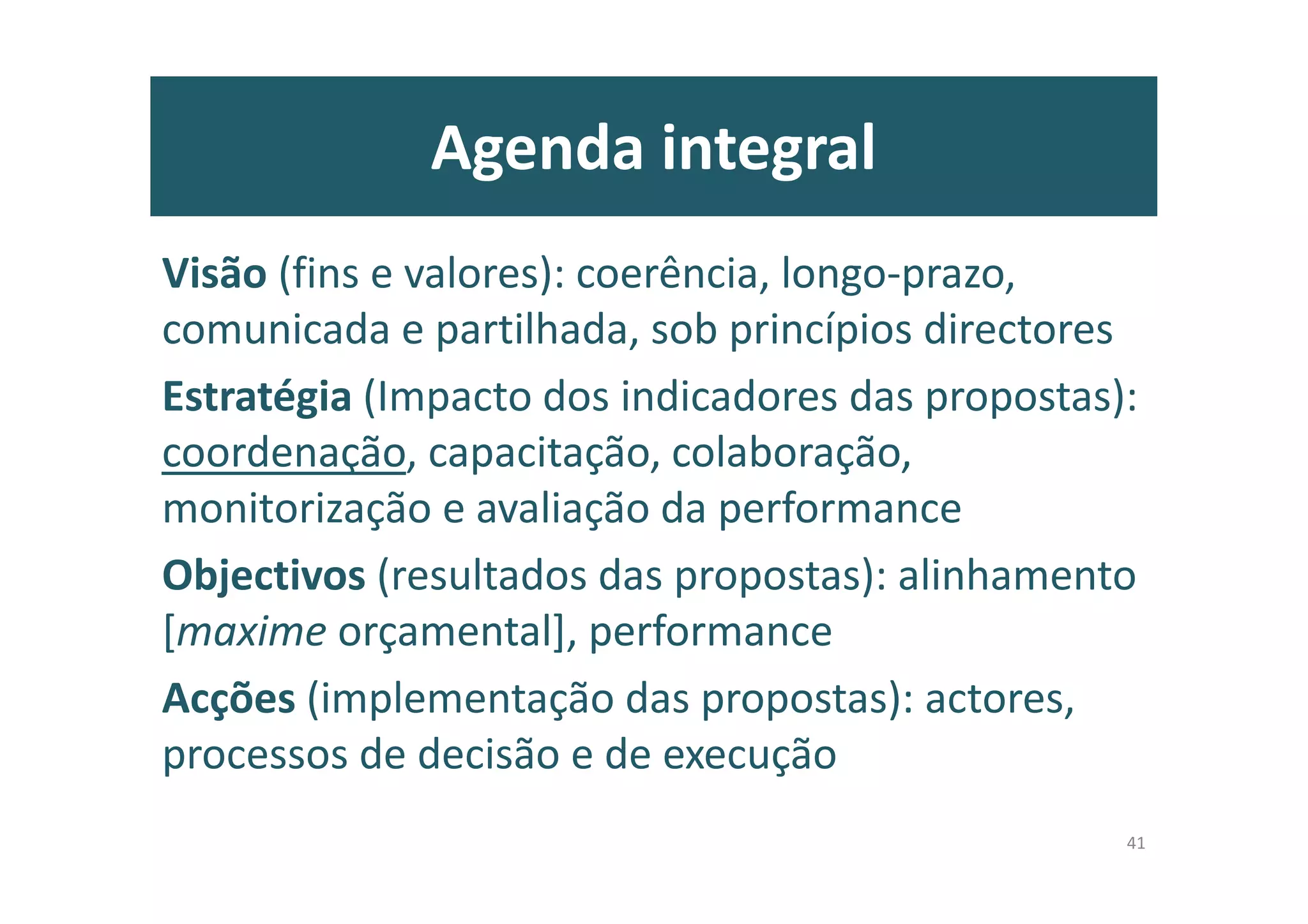 Agenda integral

Visão (fins e valores): coerência, longo-prazo, comunicada e partilhada, sob princípios directores

Estratégia (Impacto dos indicadores das propostas): coordenação, capacitação, colaboração, monitorização e avaliação da performance

Objectivos (resultados das propostas): alinhamento [maxime orçamental], performance

Acções (implementação das propostas): actores, processos de decisão e de execução

41